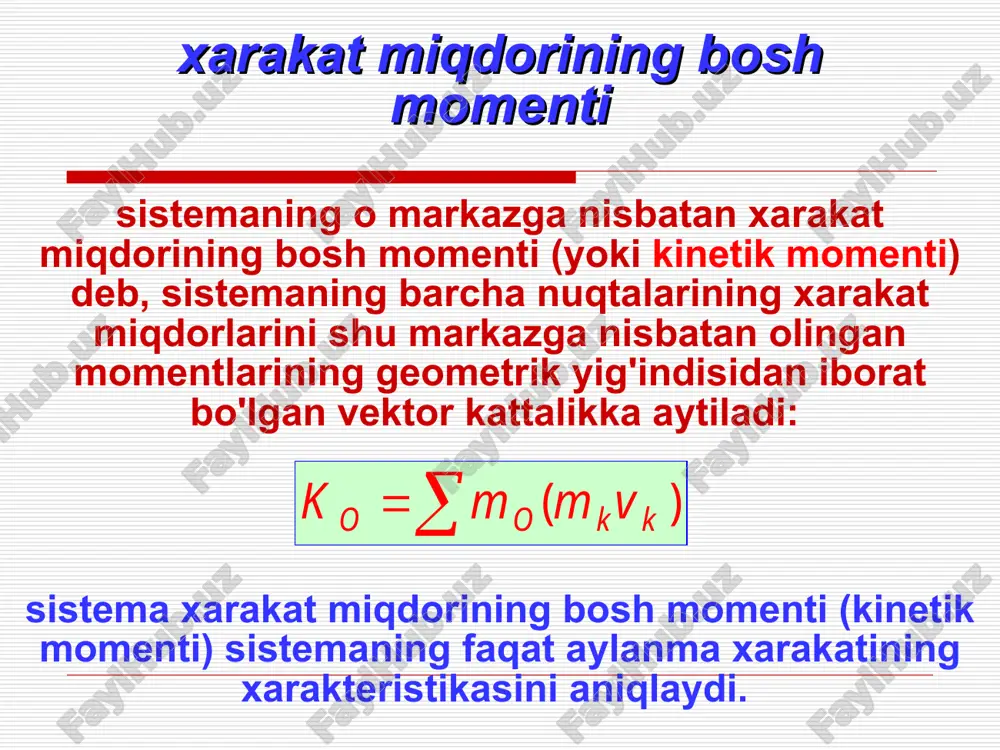 xarakat miqdorining bosh momenti

sistemaning o markazga nisbatan xarakat miqdorining bosh momenti (yoki kinetik momenti) deb, sistemaning barcha nuqtalarining xarakat miqdorlarini shu markazga nisbatan olingan momentlarining geometrik yig'indisidan iborat bo'lgan vektor kattalikka aytiladi:

$K_O = \sum m_O(m_k v_k)$

sistema xarakat miqdorining bosh momenti (kinetik momenti) sistemaning faqat aylanma xarakatining xarakteristikasini aniqlaydi.

FaylHub.uz